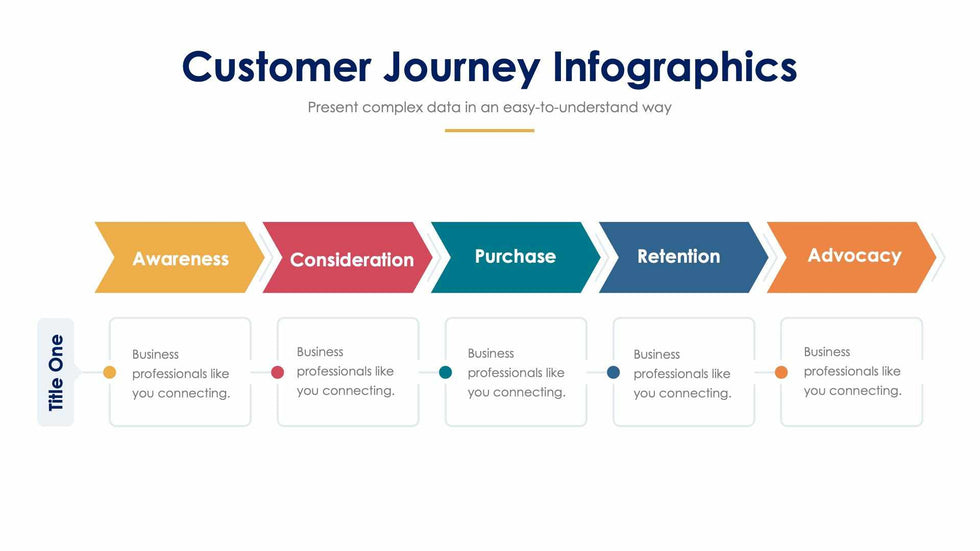 Customer Journey Infographics

Present complex data in an easy-to-understand way

Awareness

Consideration

Purchase

Retention

Advocacy

Title One

Business professionals like you connecting.

Business professionals like you connecting.

Business professionals like you connecting.

Business professionals like you connecting.

Business professionals like you connecting.